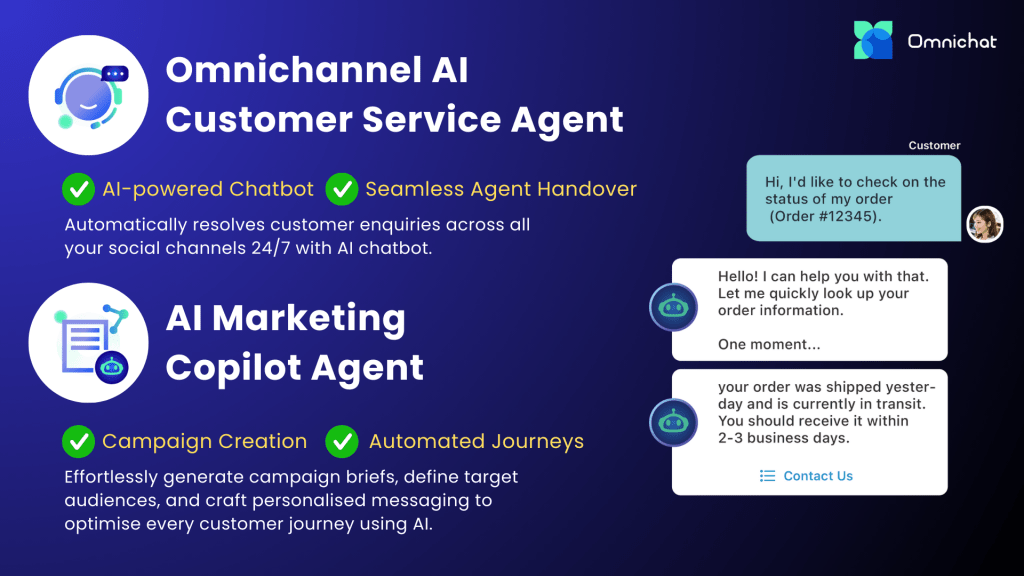 Omnichat

Omnichannel AI Customer Service Agent

AI-powered Chatbot Seamless Agent Handover

Automatically resolves customer enquiries across all your social channels 24/7 with AI chatbot.

AI Marketing Copilot Agent

Campaign Creation Automated Journeys

Effortlessly generate campaign briefs, define target audiences, and craft personalised messaging to optimise every customer journey using AI.

Customer

Hi, I'd like to check on the status of my order (Order #12345).

Hello! I can help you with that. Let me quickly look up your order information.

One moment...

your order was shipped yesterday and is currently in transit. You should receive it within 2-3 business days.

Contact Us